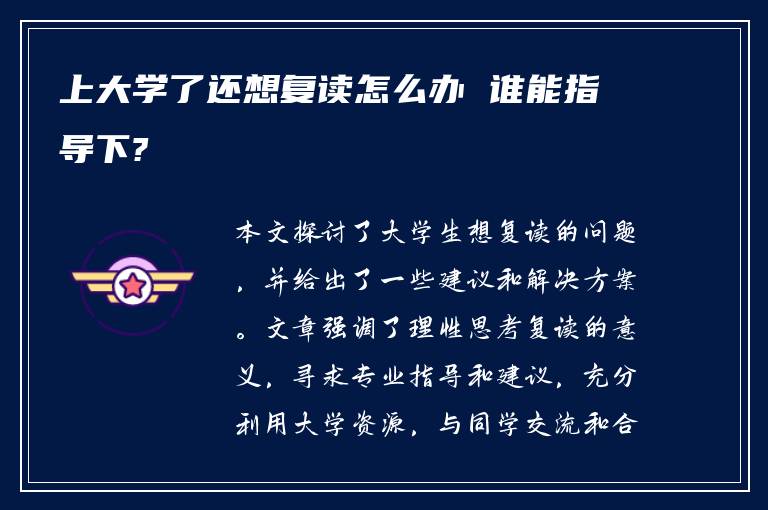 上大学了还想复读怎么办 谁能指导下?

本文探讨了大学生想复读的问题，并给出了一些建议和解决方案。文章强调了理性思考复读的意义，寻求专业指导和建议，充分利用大学资源，与同学交流和合